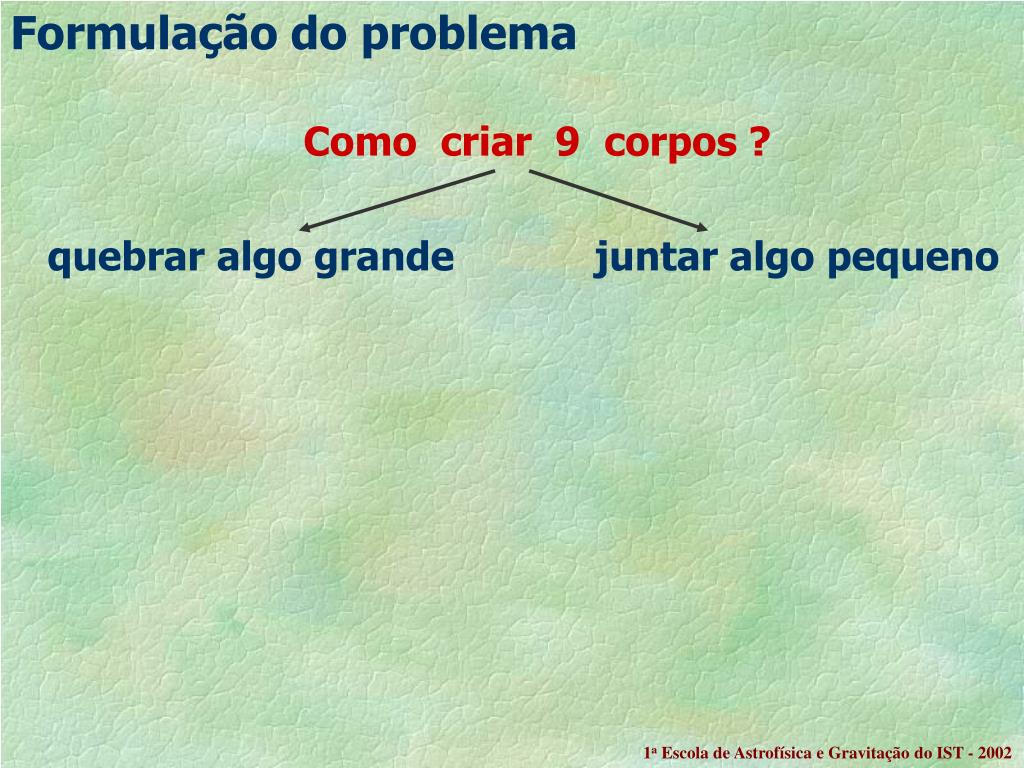 Formulação do problema

Como criar 9 corpos ?

quebrar algo grande

juntar algo pequeno

1ª Escola de Astrofísica e Gravitação do IST - 2002